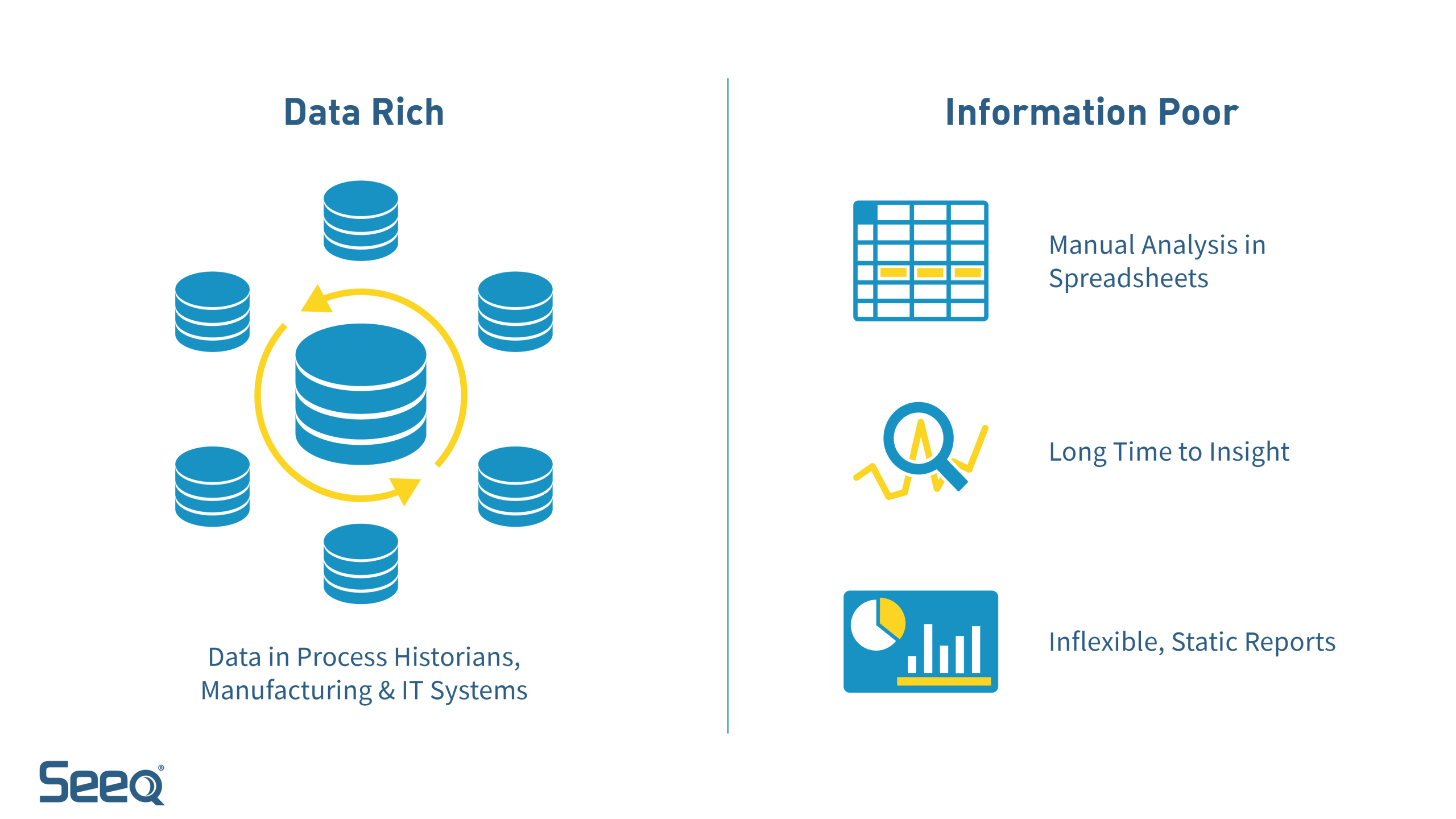 Data Rich

Data in Process Historians, Manufacturing & IT Systems

Information Poor

Manual Analysis in Spreadsheets

Long Time to Insight

Inflexible, Static Reports

Seeq®